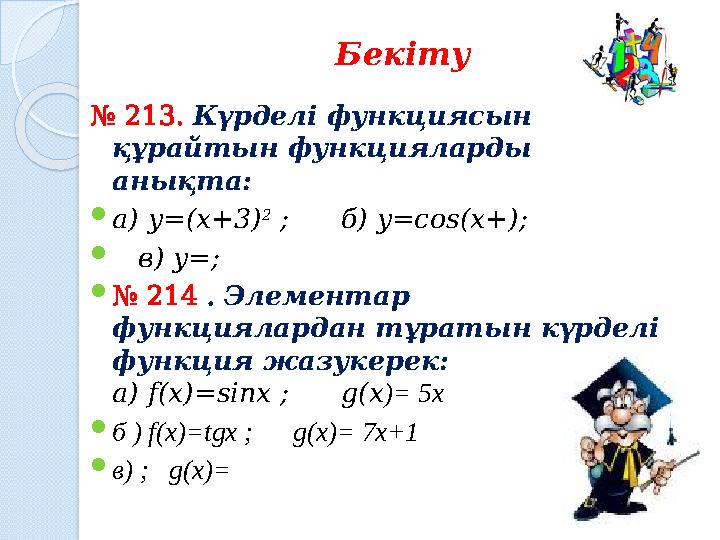 Бекіту

№ 213. Күрделі функциясын құрайтын функцияларды анықта:

а) $y=(x+3)^2$ ; б) $y=cos(x+)$;

в) $y=$;

№ 214 . Элементар функциялардан тұратын күрделі функция жазукерек:
а) $f(x)=sinx$ ; $g(x)= 5x$

б ) $f(x)=tgx$ ; $g(x)= 7x+1$

в) ; $g(x)=$